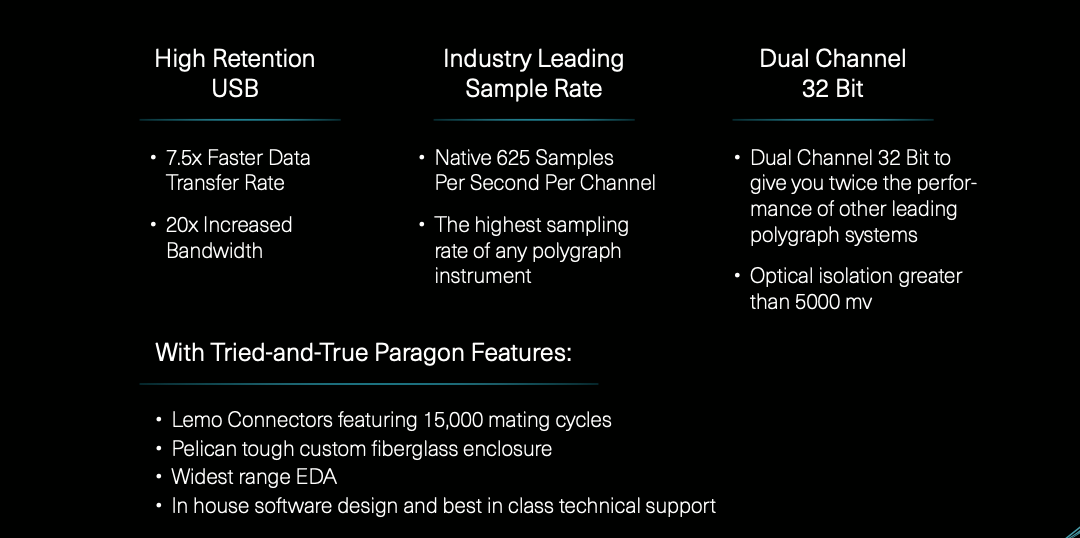 High Retention USB

• 7.5x Faster Data Transfer Rate
• 20x Increased Bandwidth

Industry Leading Sample Rate

• Native 625 Samples Per Second Per Channel
• The highest sampling rate of any polygraph instrument

Dual Channel 32 Bit

• Dual Channel 32 Bit to give you twice the performance of other leading polygraph systems
• Optical isolation greater than 5000 mv

With Tried-and-True Paragon Features:

• Lemo Connectors featuring 15,000 mating cycles
• Pelican tough custom fiberglass enclosure
• Widest range EDA
• In house software design and best in class technical support